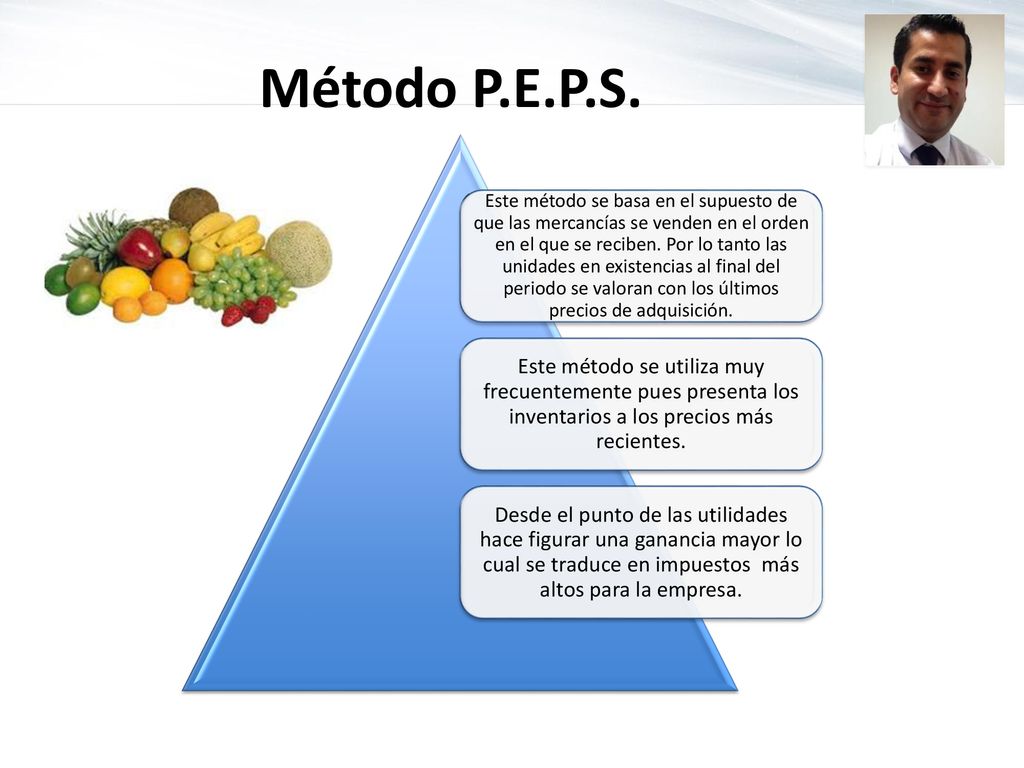 Método P.E.P.S.

Este método se basa en el supuesto de que las mercancías se venden en el orden en el que se reciben. Por lo tanto las unidades en existencias al final del periodo se valoran con los últimos precios de adquisición.

Este método se utiliza muy frecuentemente pues presenta los inventarios a los precios más recientes.

Desde el punto de las utilidades hace figurar una ganancia mayor lo cual se traduce en impuestos más altos para la empresa.